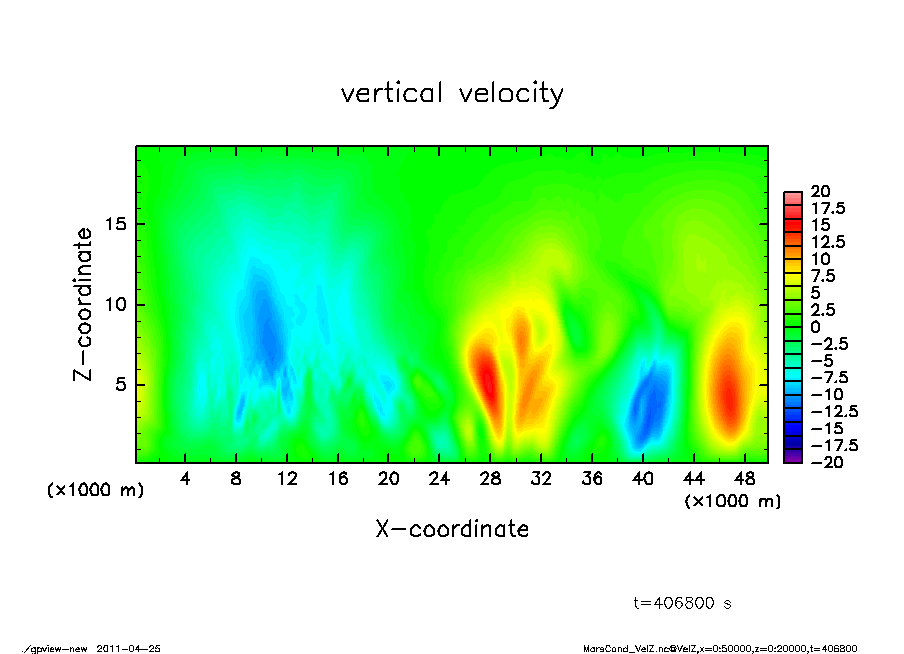 vertical velocity

Z-coordinate

15
10
5

(×1000 m)

4 8 12 16 20 24 28 32 36 40 44 48

(×1000 m)

X-coordinate

20
17.5
15
12.5
10
7.5
5
2.5
0
−2.5
−5
−7.5
−10
−12.5
−15
−17.5
−20

t=406800 s

./gpview-new 2011-04-25

MarsCond_VelZ.nc@VelZ,x=0:50000,z=0:20000,t=406800